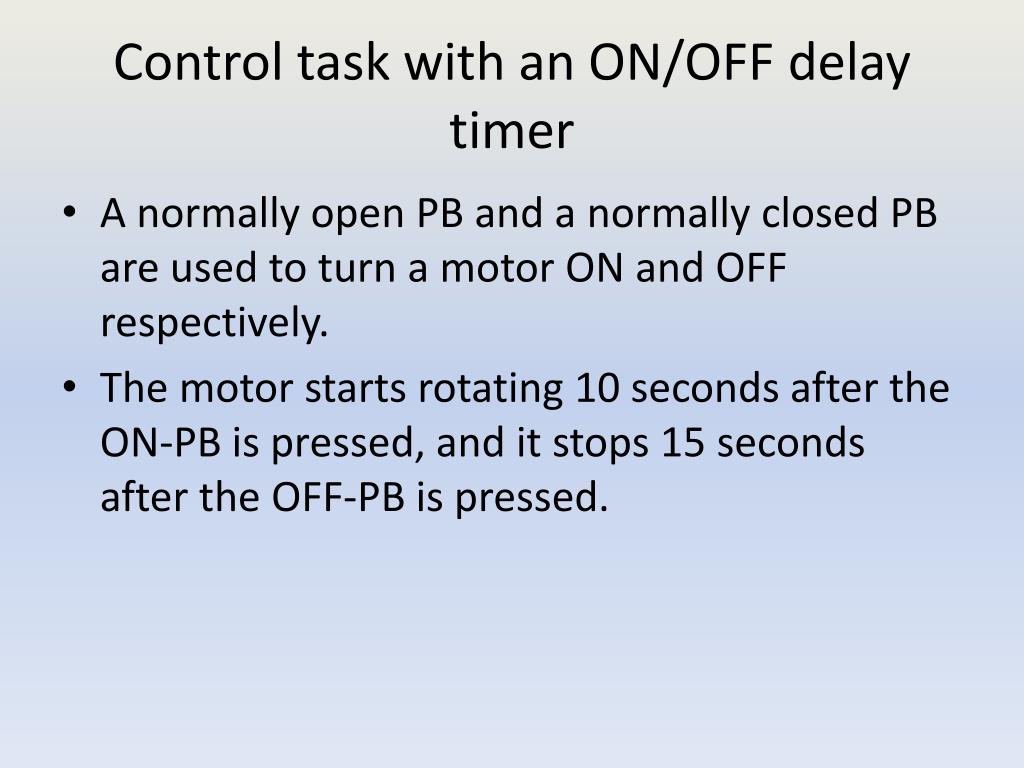 Control task with an ON/OFF delay timer

• A normally open PB and a normally closed PB are used to turn a motor ON and OFF respectively.
• The motor starts rotating 10 seconds after the ON-PB is pressed, and it stops 15 seconds after the OFF-PB is pressed.